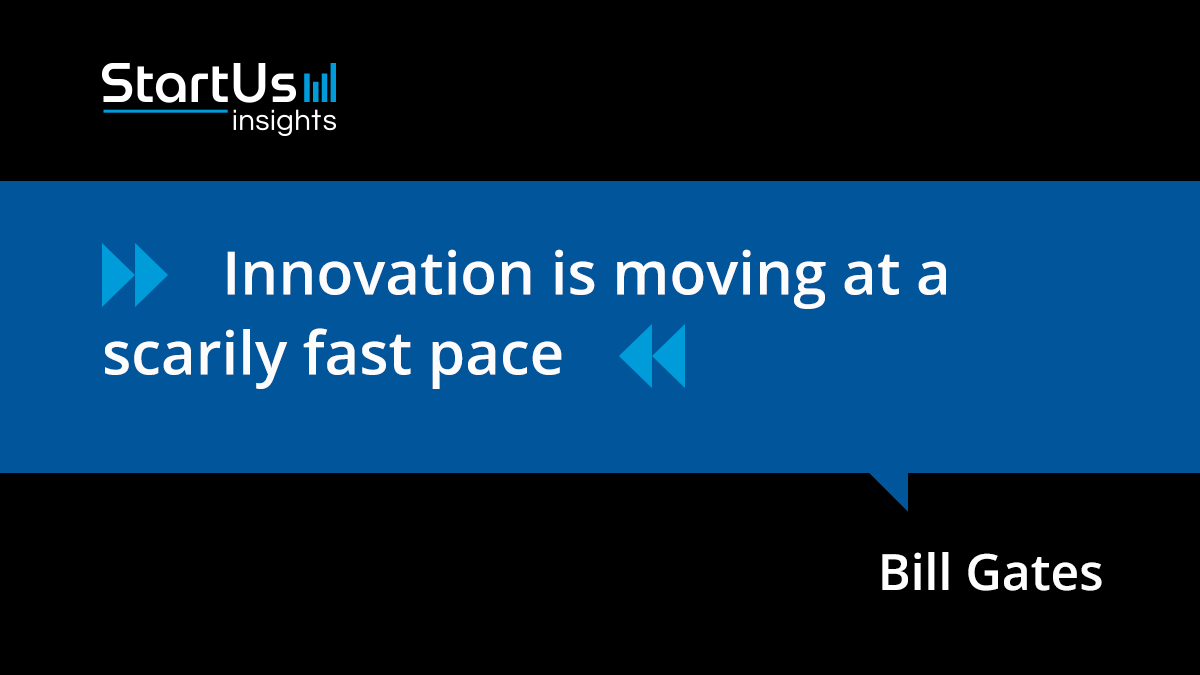 StartUs
insights

Innovation is moving at a scarily fast pace

Bill Gates